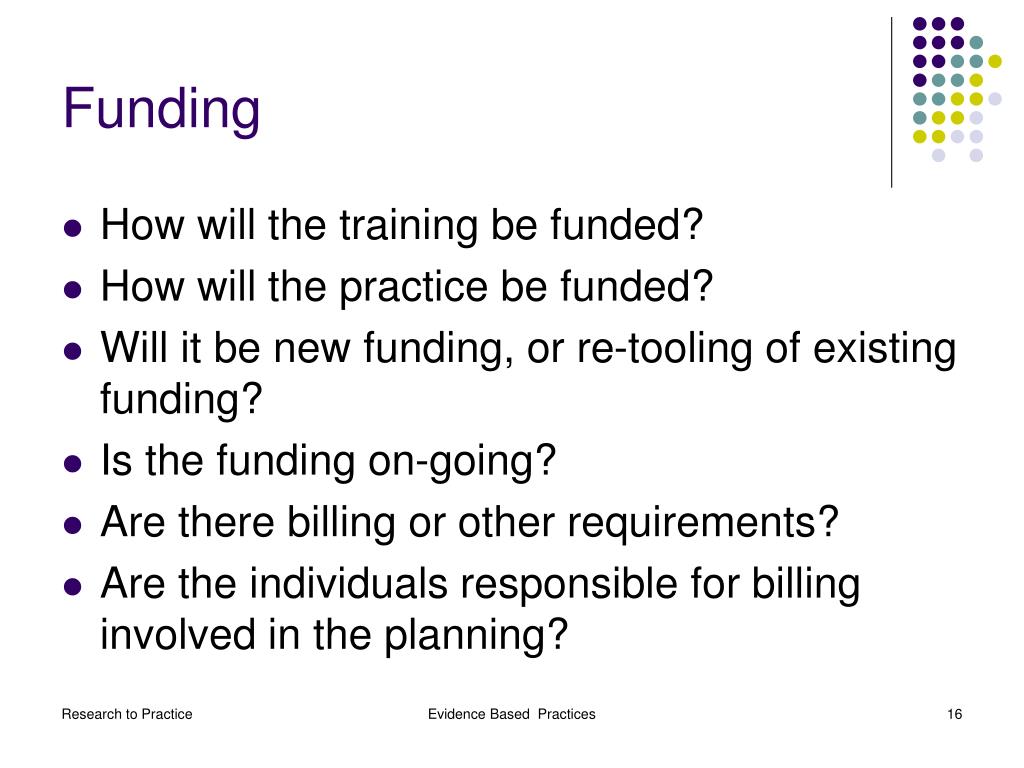 Funding

- How will the training be funded?
- How will the practice be funded?
- Will it be new funding, or re-tooling of existing funding?
- Is the funding on-going?
- Are there billing or other requirements?
- Are the individuals responsible for billing involved in the planning?

Research to Practice

Evidence Based Practices

16